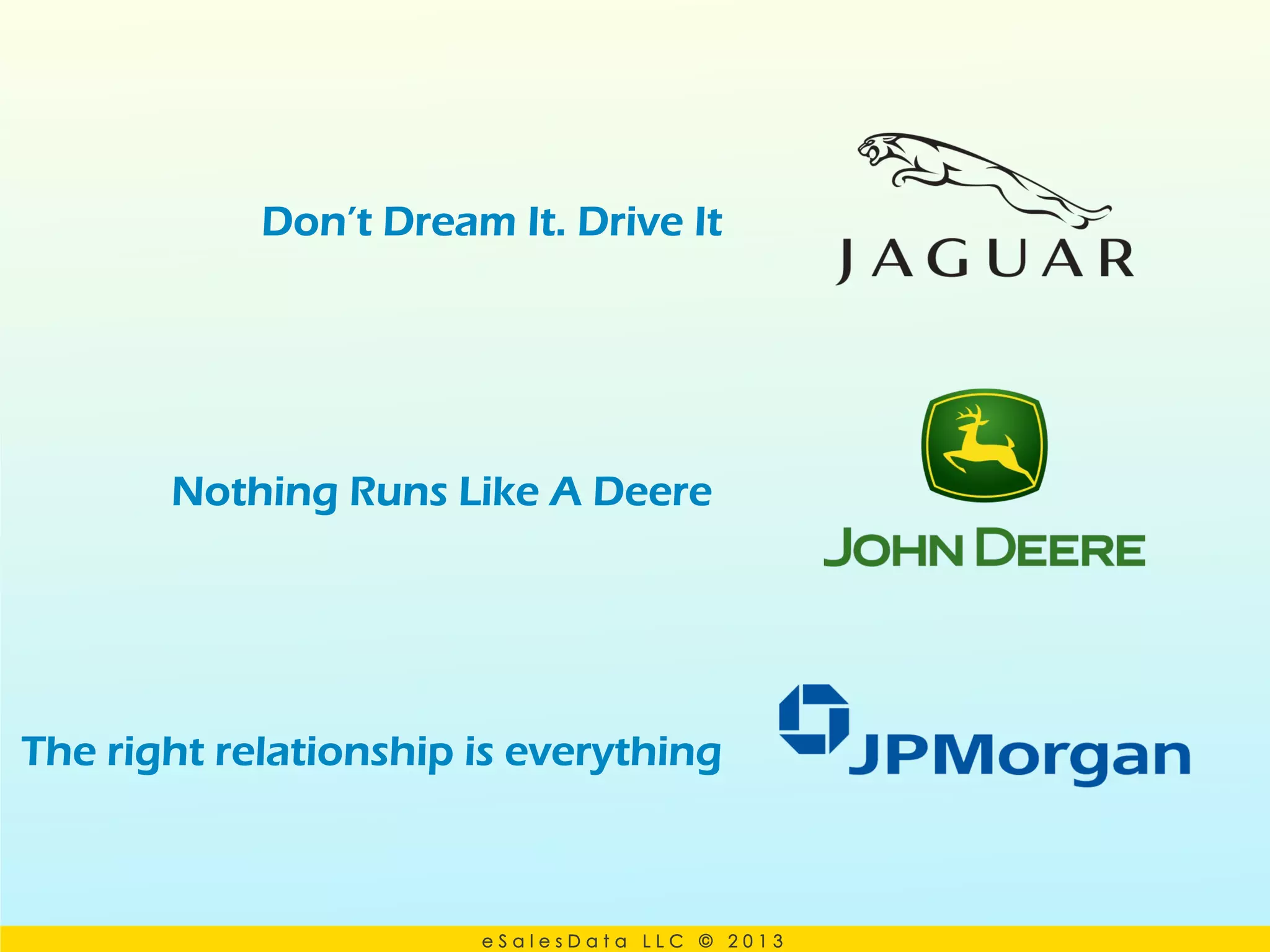 Don't Dream It. Drive It

JAGUAR

Nothing Runs Like A Deere

JOHN DEERE

The right relationship is everything

JPMorgan

eSalesData LLC © 2013